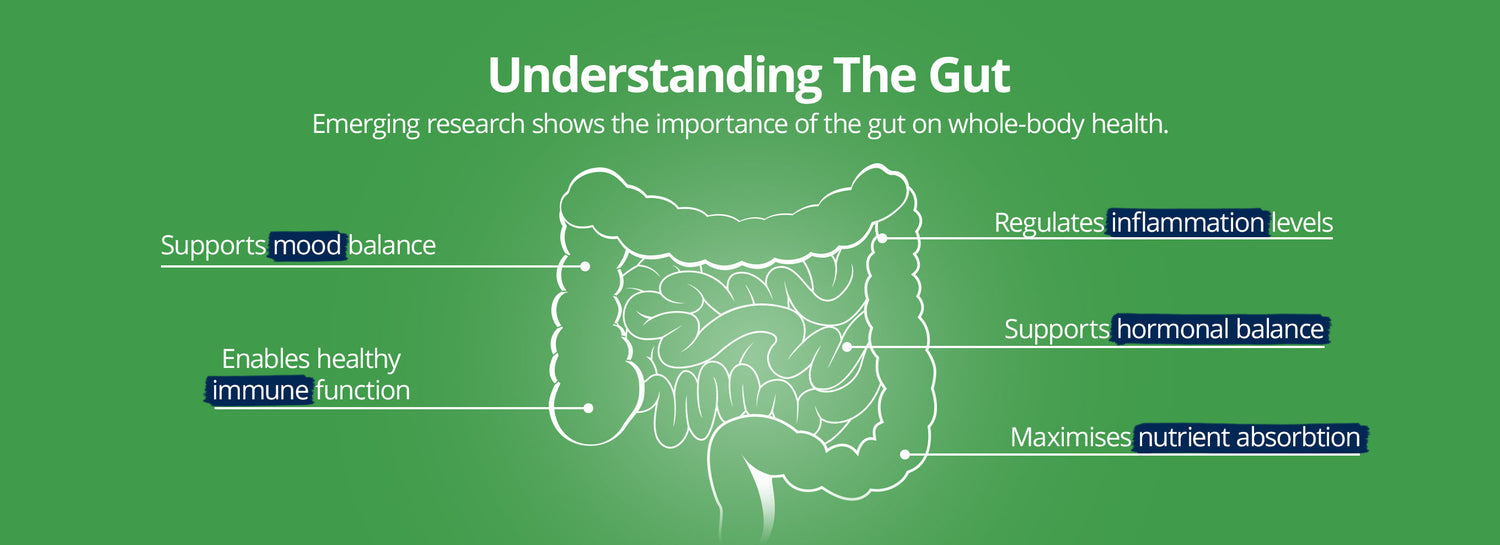 Understanding The Gut
Emerging research shows the importance of the gut on whole-body health.

Supports mood balance

Enables healthy immune function

Regulates inflammation levels

Supports hormonal balance

Maximises nutrient absorbtion